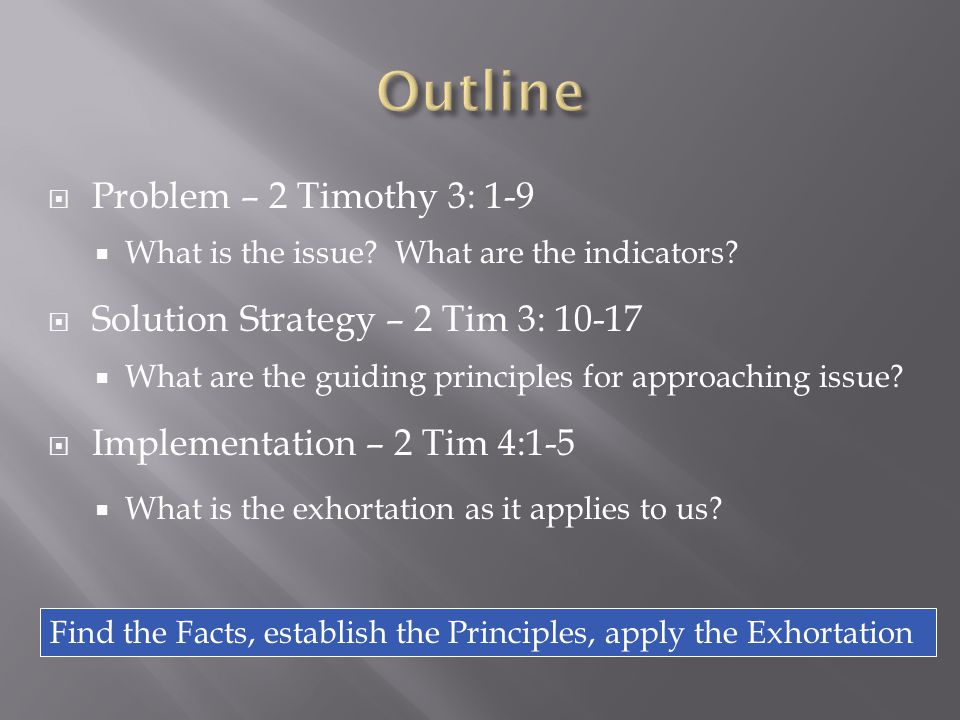 Outline

Problem – 2 Timothy 3: 1-9

What is the issue? What are the indicators?

Solution Strategy – 2 Tim 3: 10-17

What are the guiding principles for approaching issue?

Implementation – 2 Tim 4:1-5

What is the exhortation as it applies to us?

Find the Facts, establish the Principles, apply the Exhortation